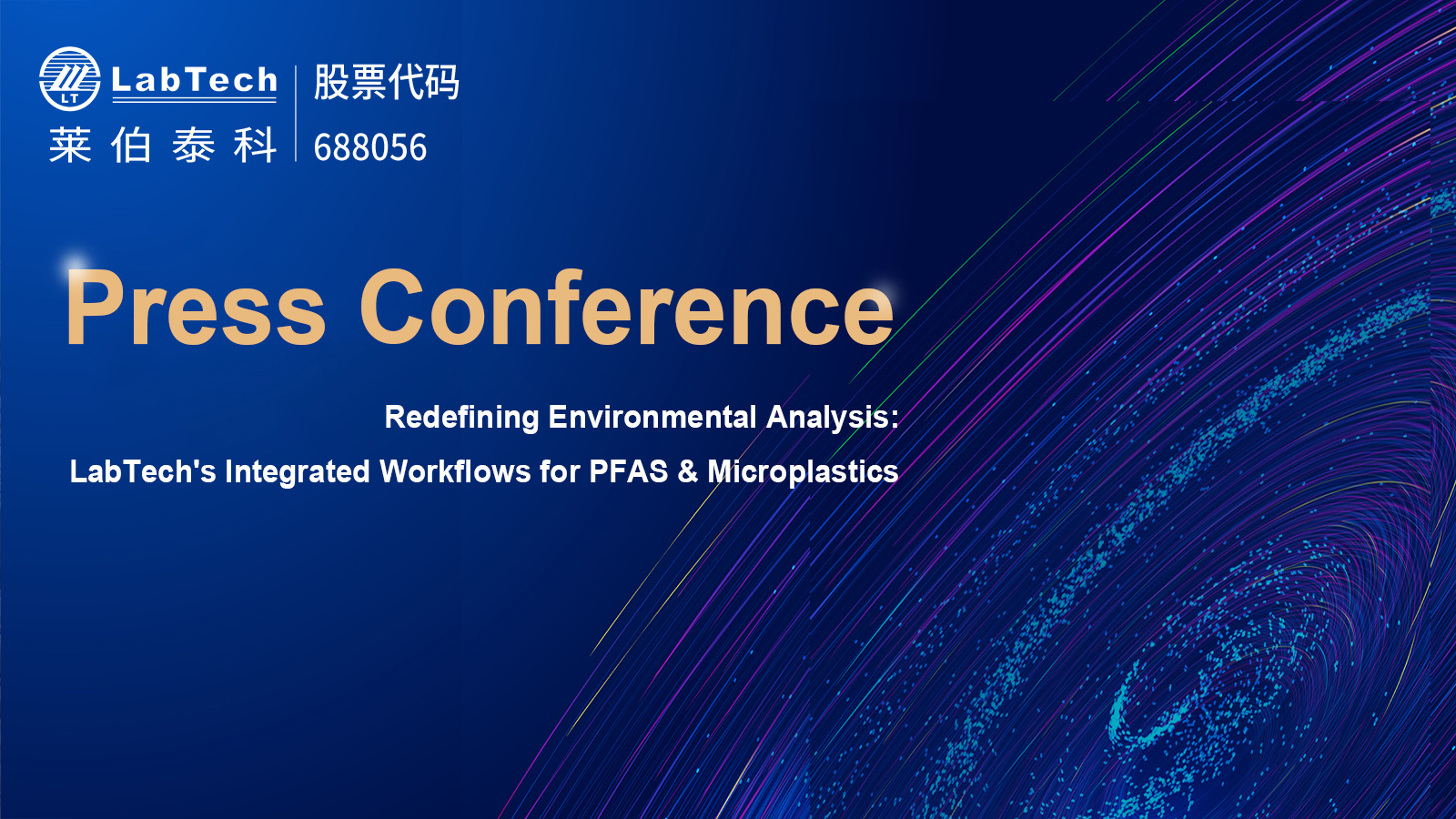 LT
LabTech
莱伯泰科

股票代码
688056

Press Conference

Redefining Environmental Analysis:
LabTech's Integrated Workflows for PFAS & Microplastics